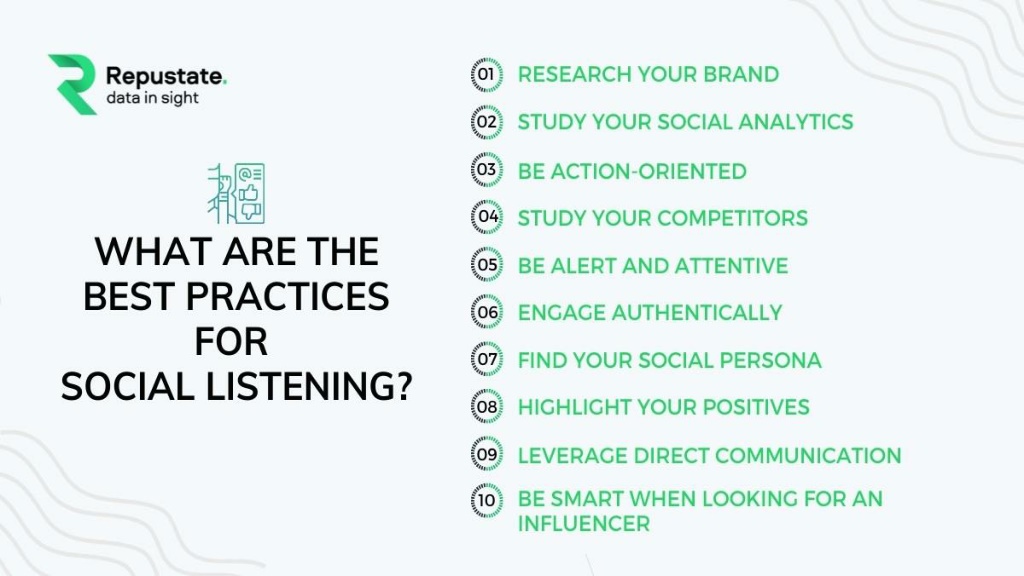 Repustate.
data in sight

WHAT ARE THE BEST PRACTICES FOR SOCIAL LISTENING?

01 RESEARCH YOUR BRAND
02 STUDY YOUR SOCIAL ANALYTICS
03 BE ACTION-ORIENTED
04 STUDY YOUR COMPETITORS
05 BE ALERT AND ATTENTIVE
06 ENGAGE AUTHENTICALLY
07 FIND YOUR SOCIAL PERSONA
08 HIGHLIGHT YOUR POSITIVES
09 LEVERAGE DIRECT COMMUNICATION
10 BE SMART WHEN LOOKING FOR AN INFLUENCER